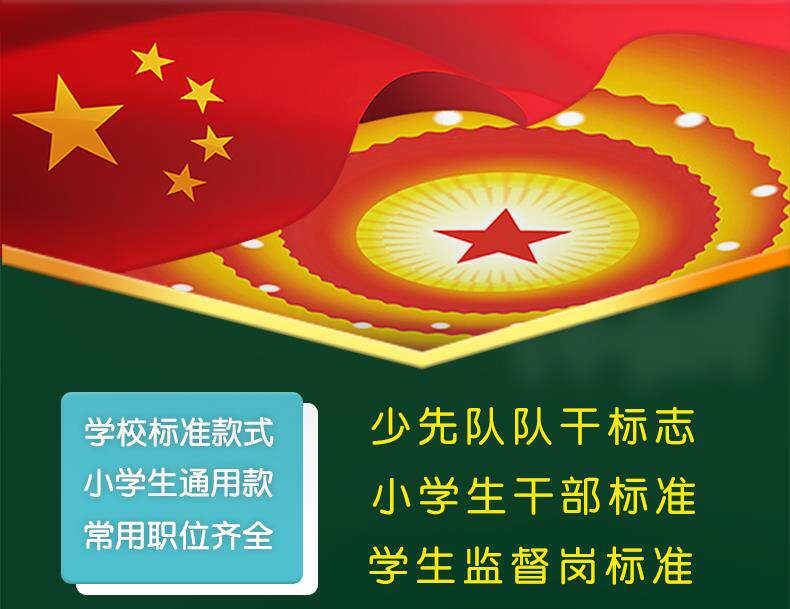 学校标准款式
小学生通用款
常用职位齐全

少先队队干标志
小学生干部标准
学生监督岗标准